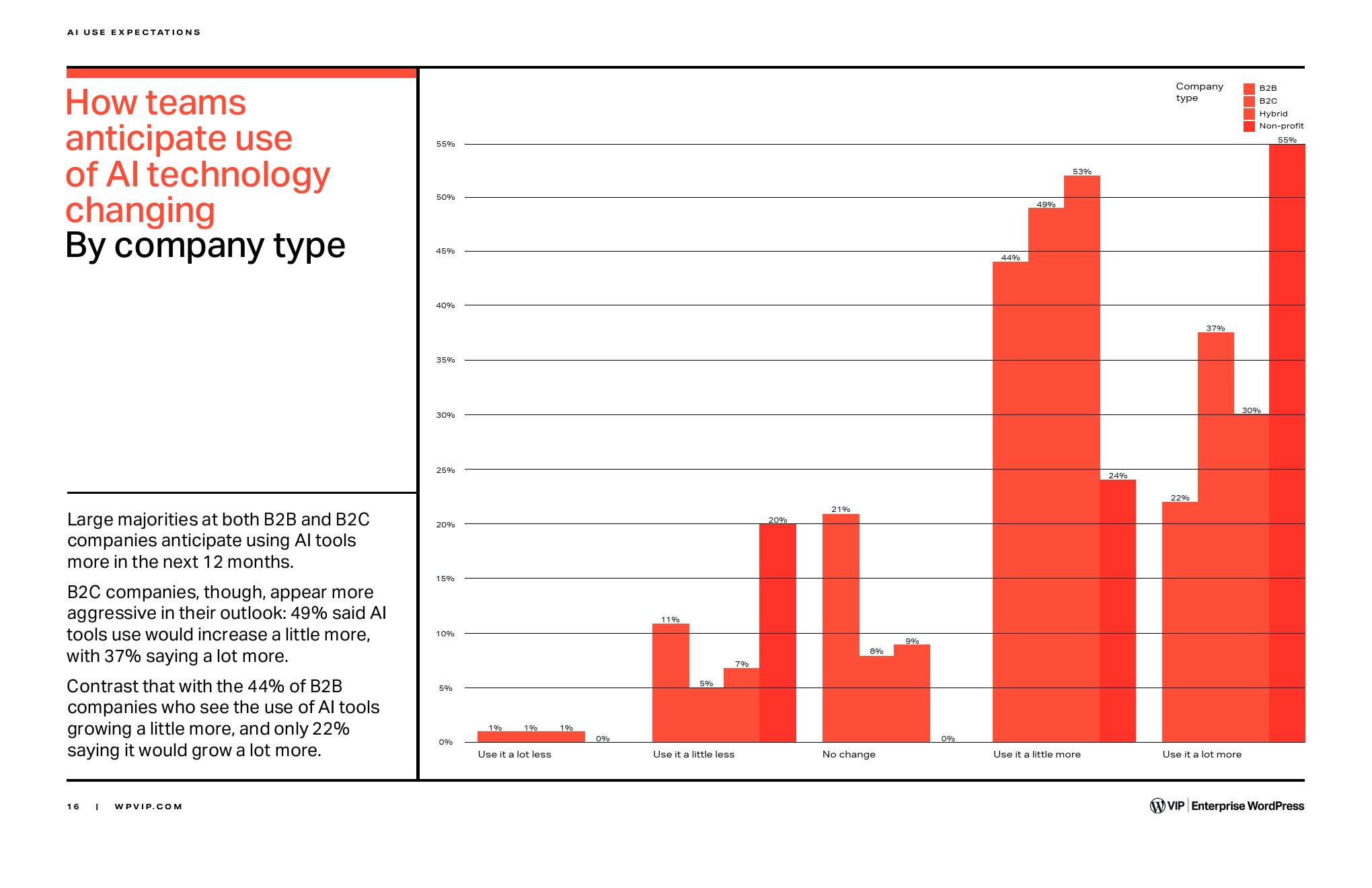 AI USE EXPECTATIONS

How teams anticipate use of AI technology changing
By company type

Large majorities at both B2B and B2C companies anticipate using AI tools more in the next 12 months.

B2C companies, though, appear more aggressive in their outlook: 49% said AI tools use would increase a little more, with 37% saying a lot more.

Contrast that with the 44% of B2B companies who see the use of AI tools growing a little more, and only 22% saying it would grow a lot more.

Company type
B2B
B2C
Hybrid
Non-profit

55%
50%
45%
40%
35%
30%
25%
20%
15%
10%
5%
0%

1% 1% 1% 0%
11% 5% 7% 20%
21% 8% 9% 0%
44% 49% 53% 24%
22% 37% 30% 55%

Use it a lot less
Use it a little less
No change
Use it a little more
Use it a lot more

16 | WPVIP.COM

VIP | Enterprise WordPress